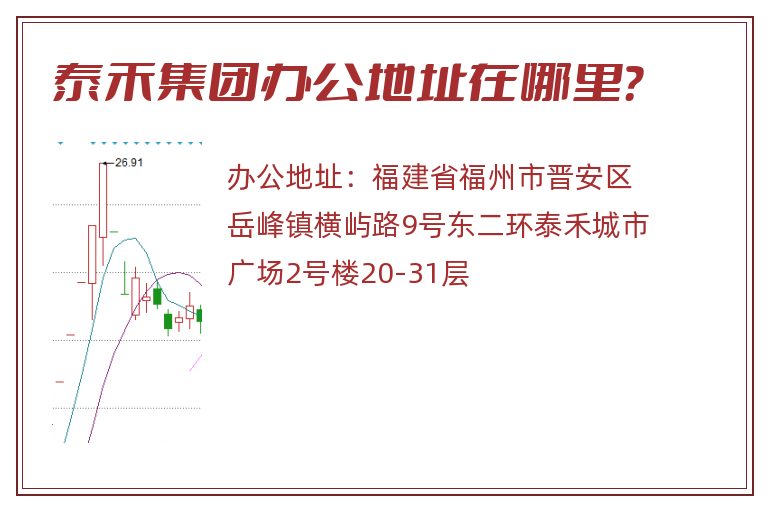 泰禾集团办公地址在哪里?

26.91

办公地址：福建省福州市晋安区岳峰镇横屿路9号东二环泰禾城市广场2号楼20-31层